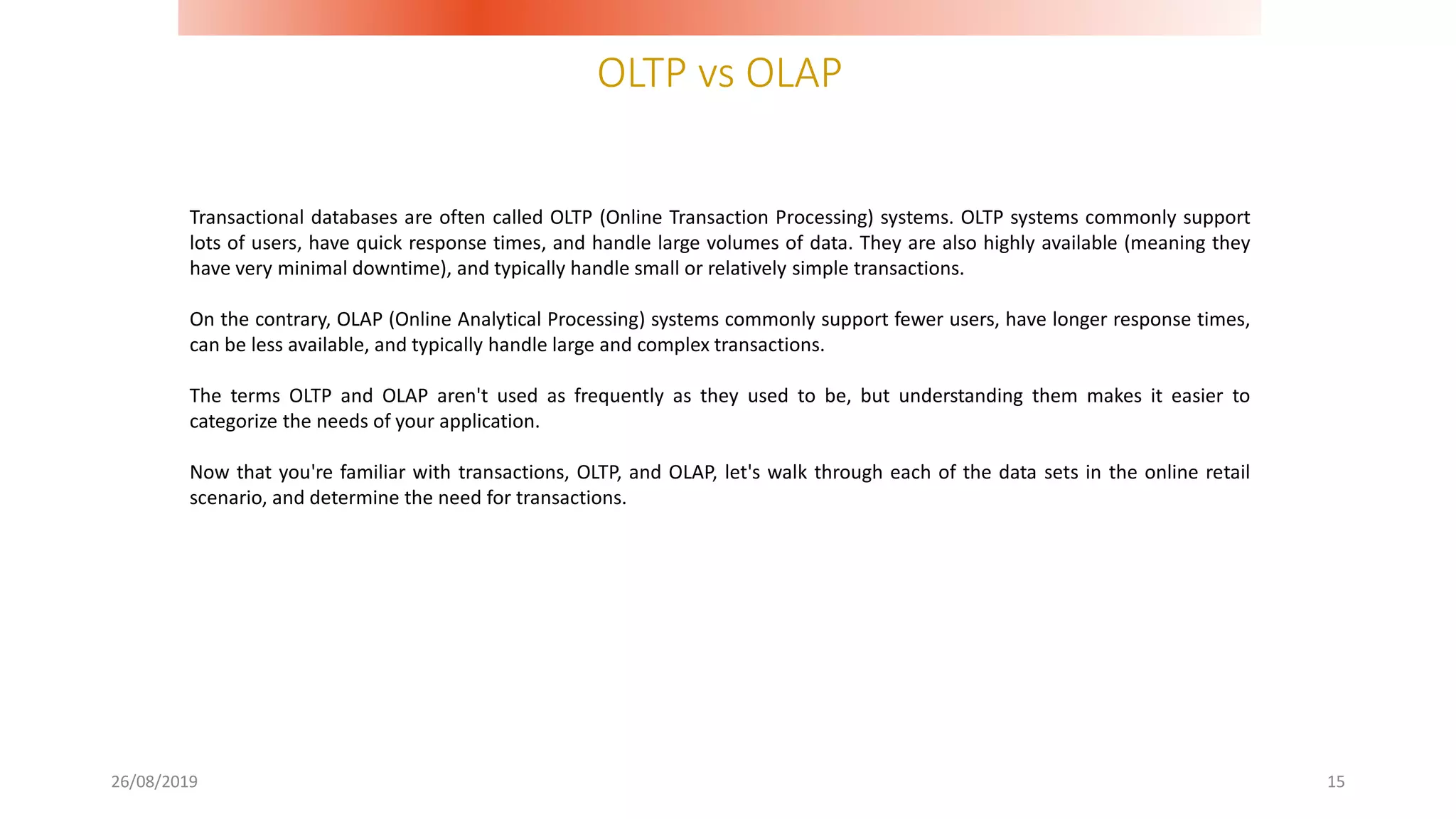 OLTP vs OLAP

Transactional databases are often called OLTP (Online Transaction Processing) systems. OLTP systems commonly support lots of users, have quick response times, and handle large volumes of data. They are also highly available (meaning they have very minimal downtime), and typically handle small or relatively simple transactions.

On the contrary, OLAP (Online Analytical Processing) systems commonly support fewer users, have longer response times, can be less available, and typically handle large and complex transactions.

The terms OLTP and OLAP aren't used as frequently as they used to be, but understanding them makes it easier to categorize the needs of your application.

Now that you're familiar with transactions, OLTP, and OLAP, let's walk through each of the data sets in the online retail scenario, and determine the need for transactions.

26/08/2019

15